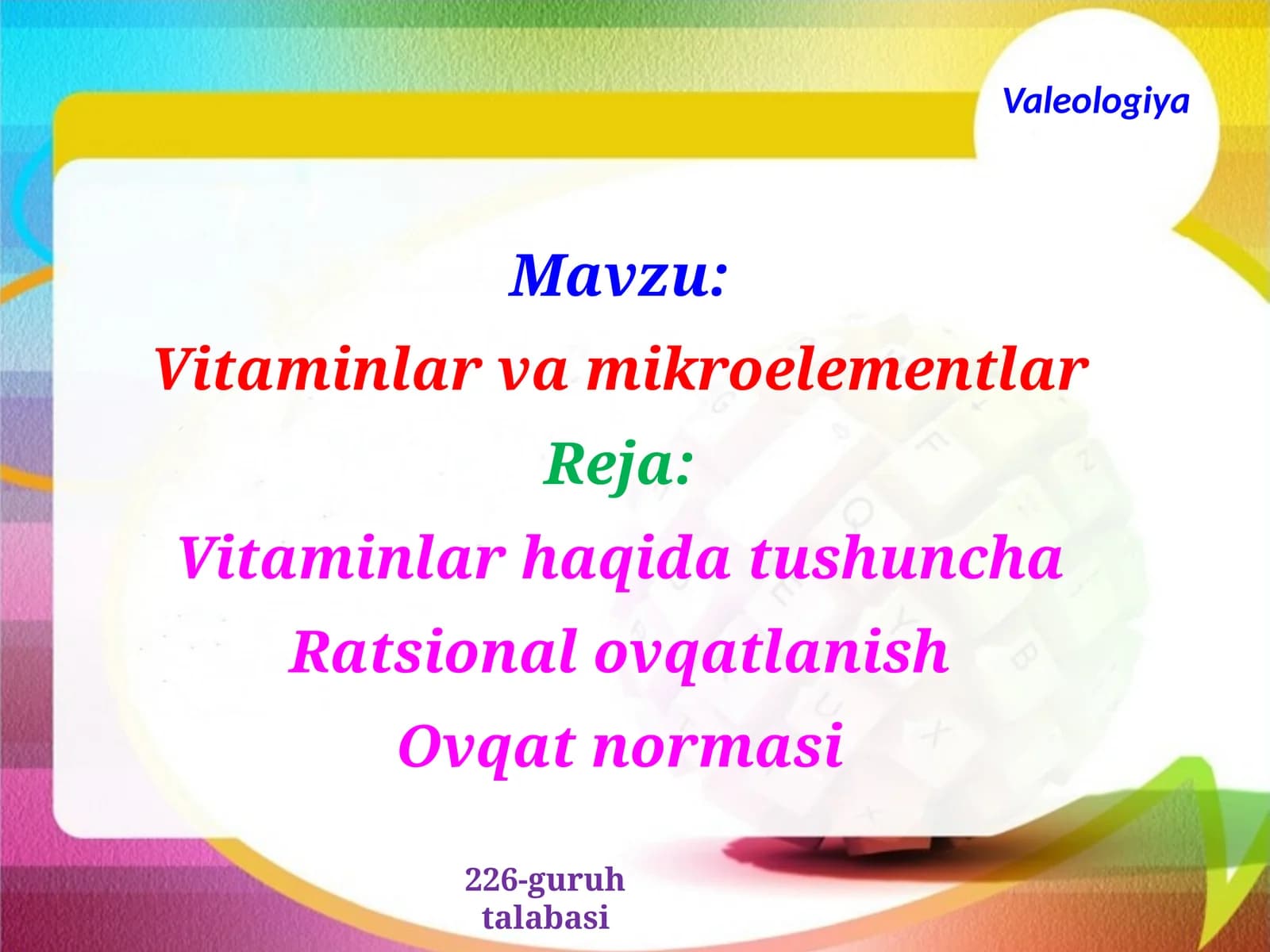 Valeologiya

Mavzu:

Vitaminlar va mikroelementlar

Reja:

Vitaminlar haqida tushuncha

Ratsional ovqatlanish

Ovqat normasi

226-guruh talabasi